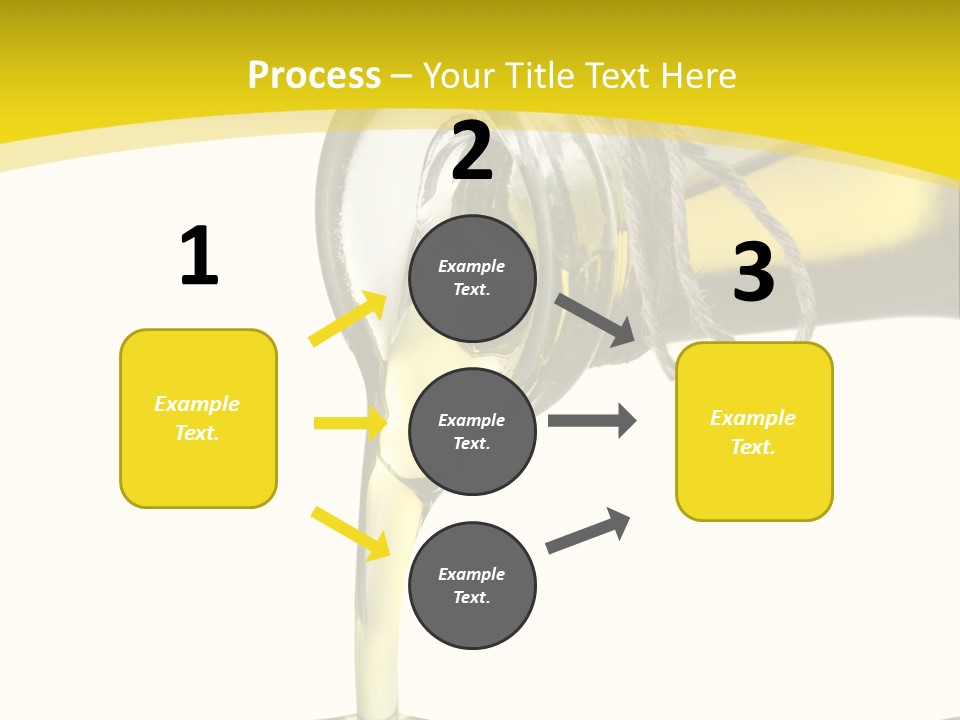 Process – Your Title Text Here

1

Example Text.

2

Example Text.

Example Text.

Example Text.

3

Example Text.